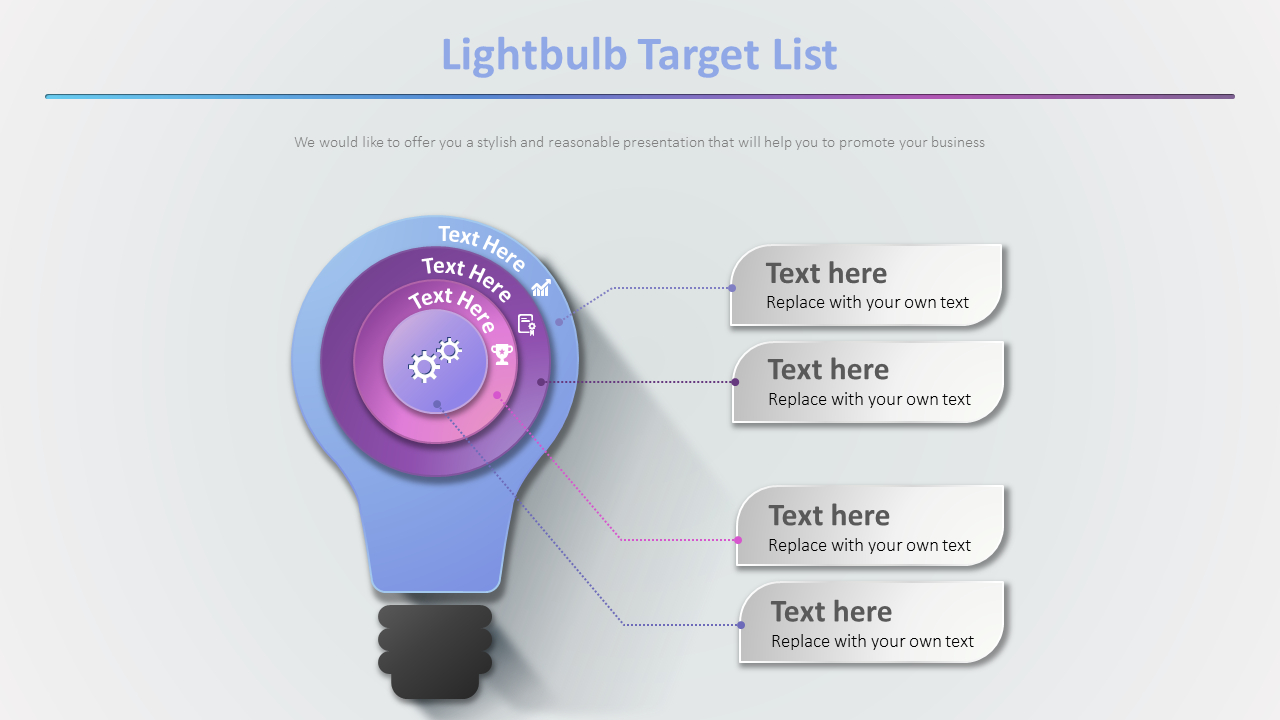 Lightbulb Target List

We would like to offer you a stylish and reasonable presentation that will help you to promote your business

Text Here

Text Here

Text Here

Text here
Replace with your own text

Text here
Replace with your own text

Text here
Replace with your own text

Text here
Replace with your own text